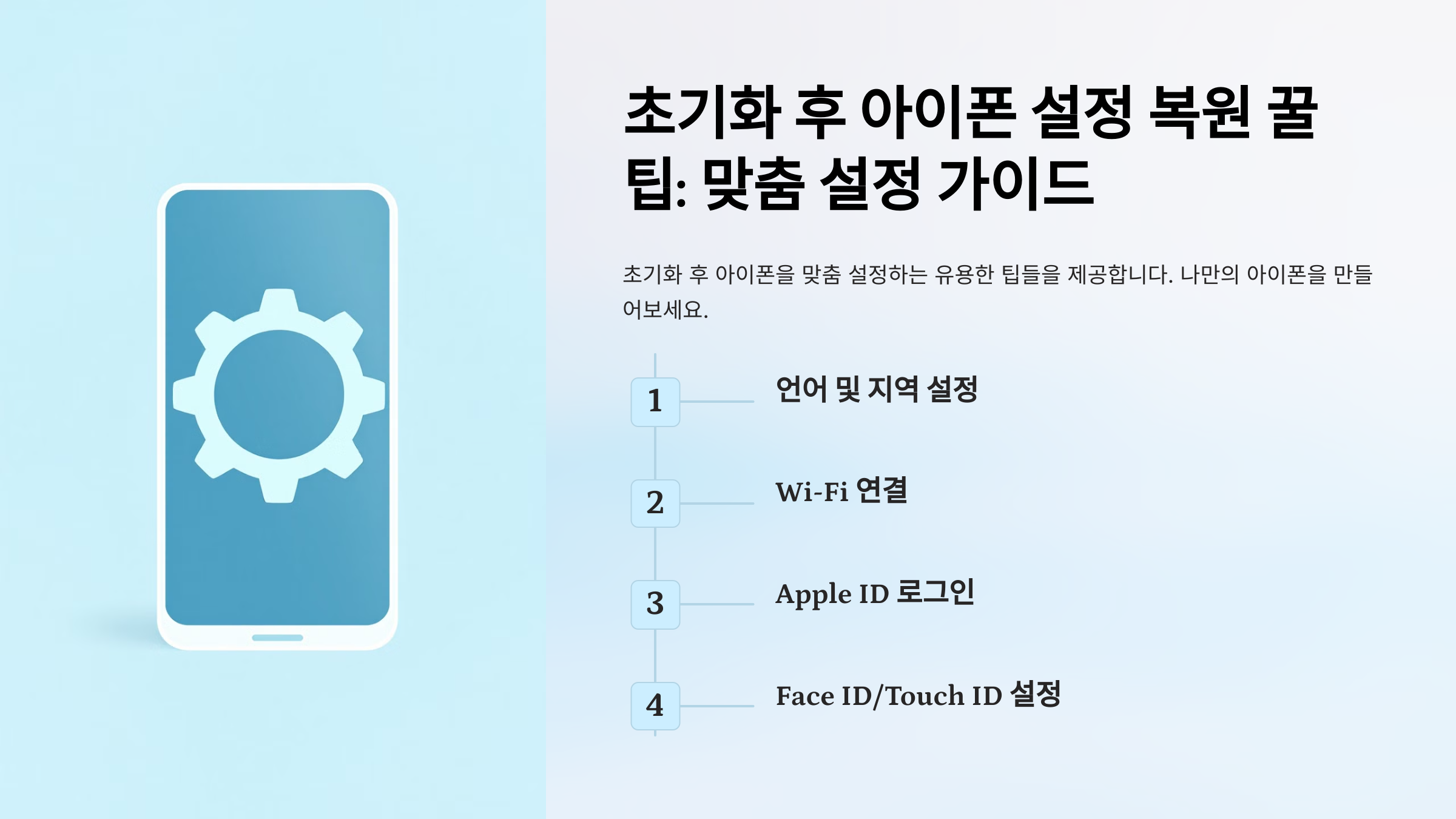 초기화 후 아이폰 설정 복원 꿀팁: 맞춤 설정 가이드

초기화 후 아이폰을 맞춤 설정하는 유용한 팁들을 제공합니다. 나만의 아이폰을 만들어보세요.

1

언어 및 지역 설정

2

Wi-Fi 연결

3

Apple ID 로그인

4

Face ID/Touch ID 설정